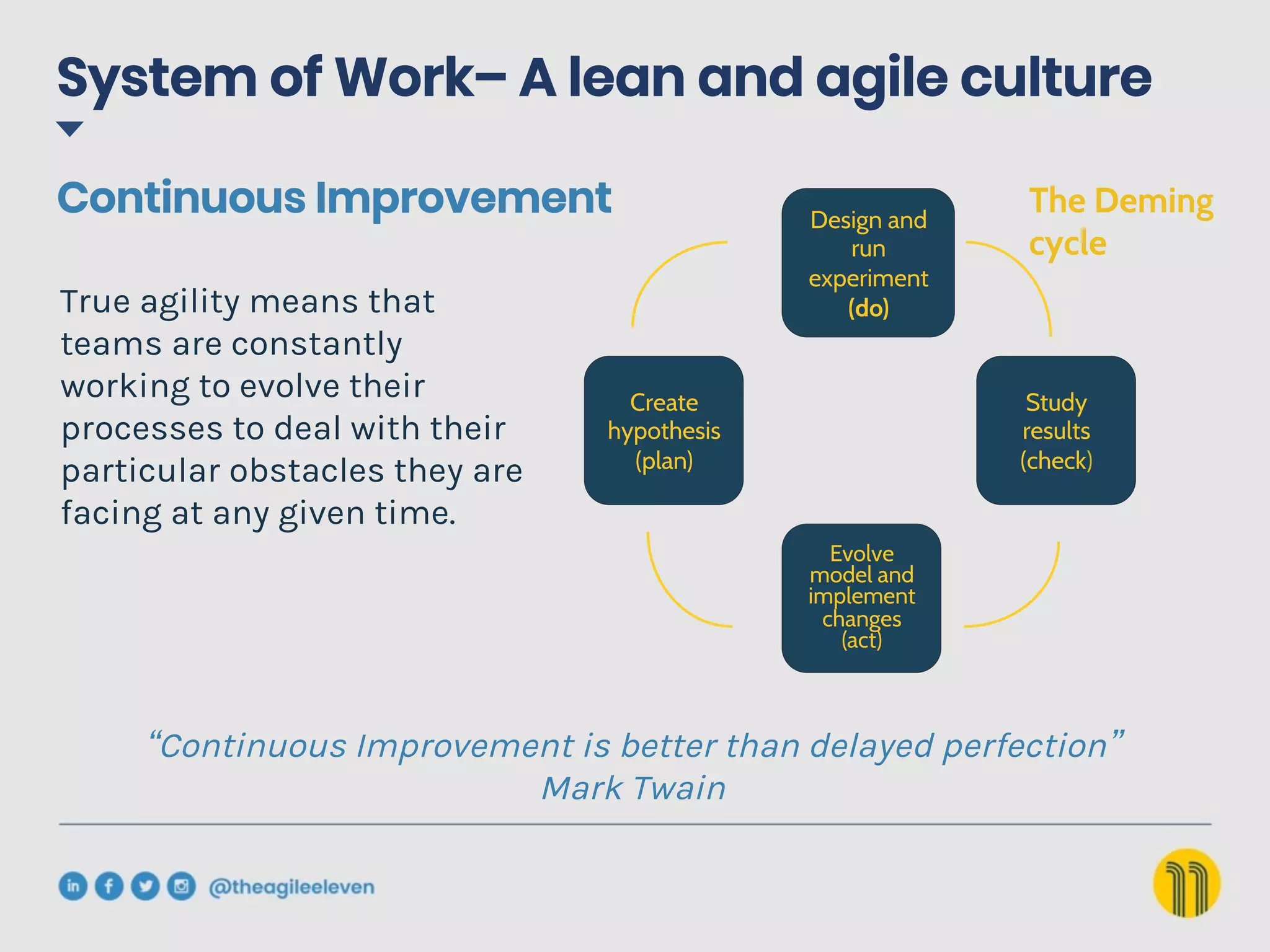 System of Work– A lean and agile culture

Continuous Improvement

True agility means that teams are constantly working to evolve their processes to deal with their particular obstacles they are facing at any given time.

The Deming cycle

Design and run experiment (do)

Create hypothesis (plan)

Study results (check)

Evolve model and implement changes (act)

“Continuous Improvement is better than delayed perfection”
Mark Twain

in f @theagileeleven